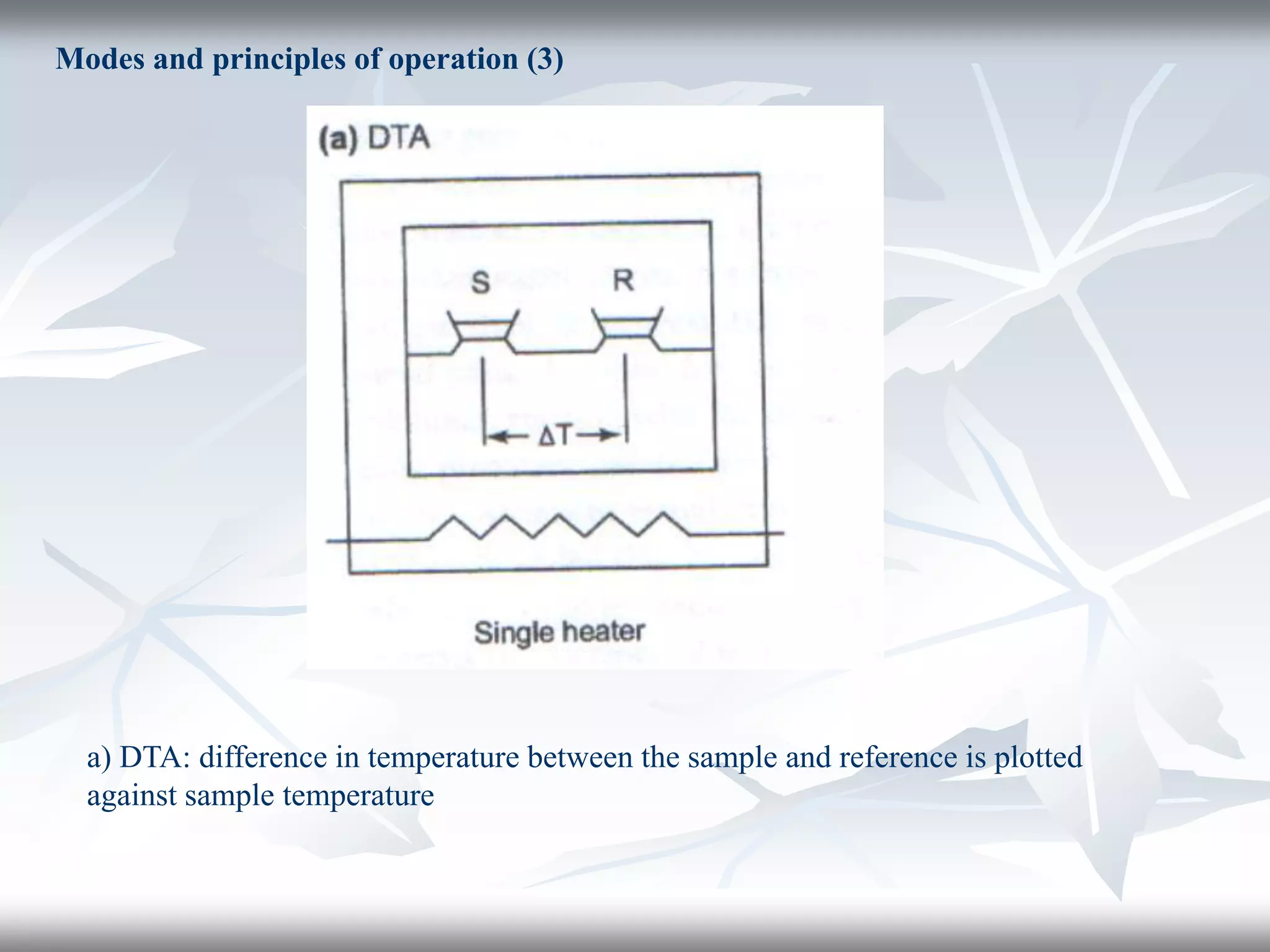 Modes and principles of operation (3)

(a) DTA

S

R

$\Delta T$

Single heater

a) DTA: difference in temperature between the sample and reference is plotted against sample temperature